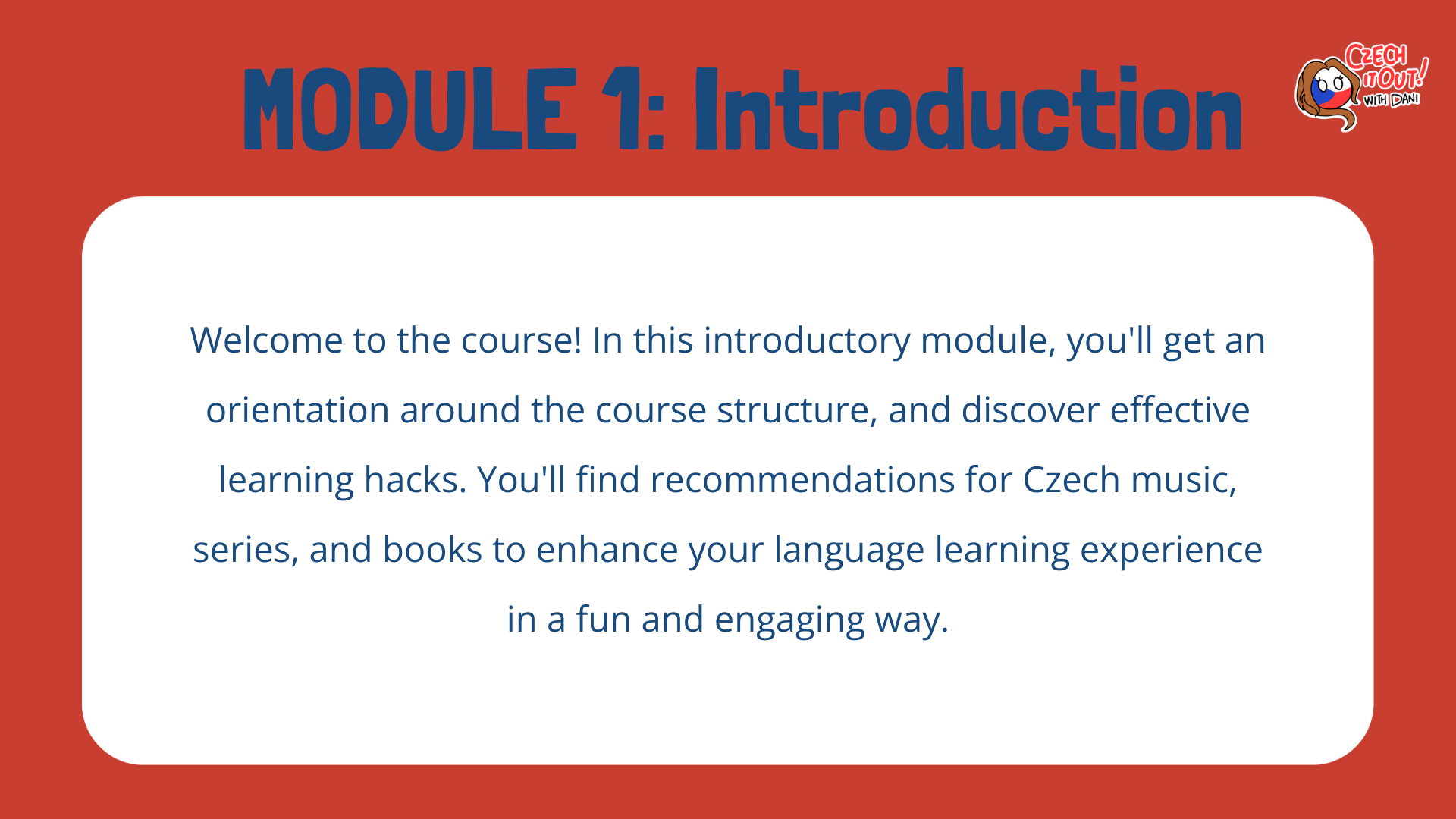 MODULE 1: Introduction

CZECH IT OUT! WITH DANI

Welcome to the course! In this introductory module, you'll get an orientation around the course structure, and discover effective learning hacks. You'll find recommendations for Czech music, series, and books to enhance your language learning experience in a fun and engaging way.